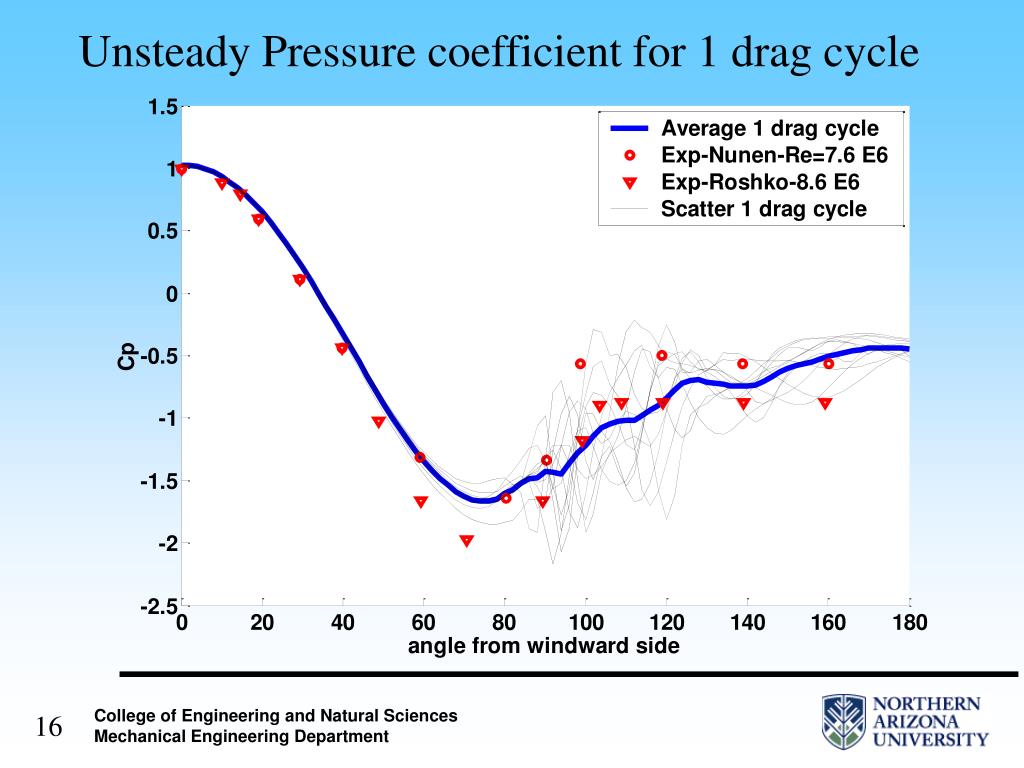 Unsteady Pressure coefficient for 1 drag cycle

Average 1 drag cycle
Exp-Nunen-Re=7.6 E6
Exp-Roshko-8.6 E6
Scatter 1 drag cycle

1.5
1
0.5
0
-0.5
-1
-1.5
-2
-2.5

Cp

0 20 40 60 80 100 120 140 160 180

angle from windward side

16

College of Engineering and Natural Sciences
Mechanical Engineering Department

NORTHERN ARIZONA UNIVERSITY